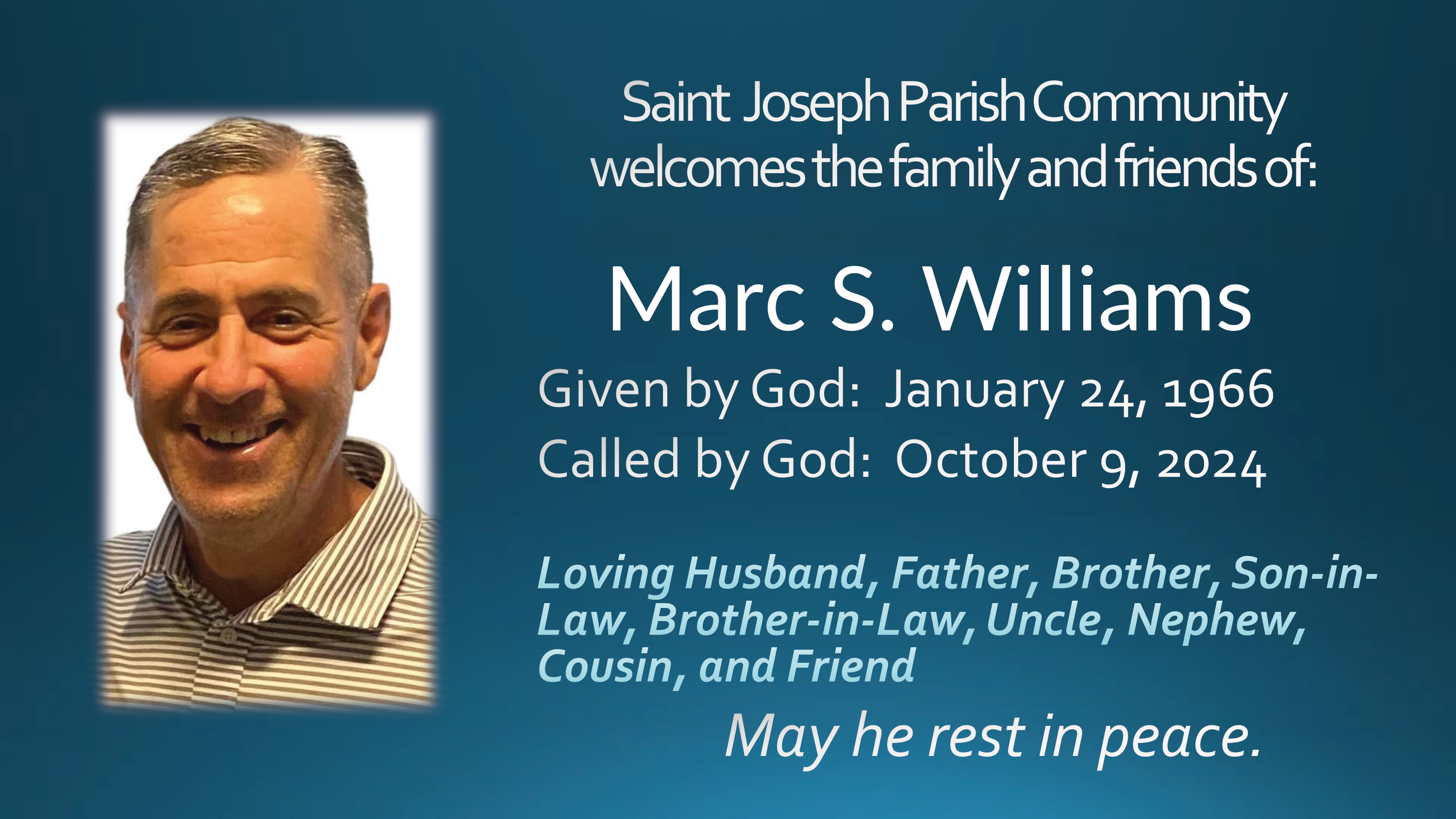 Saint Joseph Parish Community welcomes the family and friends of:

Marc S. Williams

Given by God: January 24, 1966

Called by God: October 9, 2024

Loving Husband, Father, Brother, Son-in-Law, Brother-in-Law, Uncle, Nephew, Cousin, and Friend

May he rest in peace.